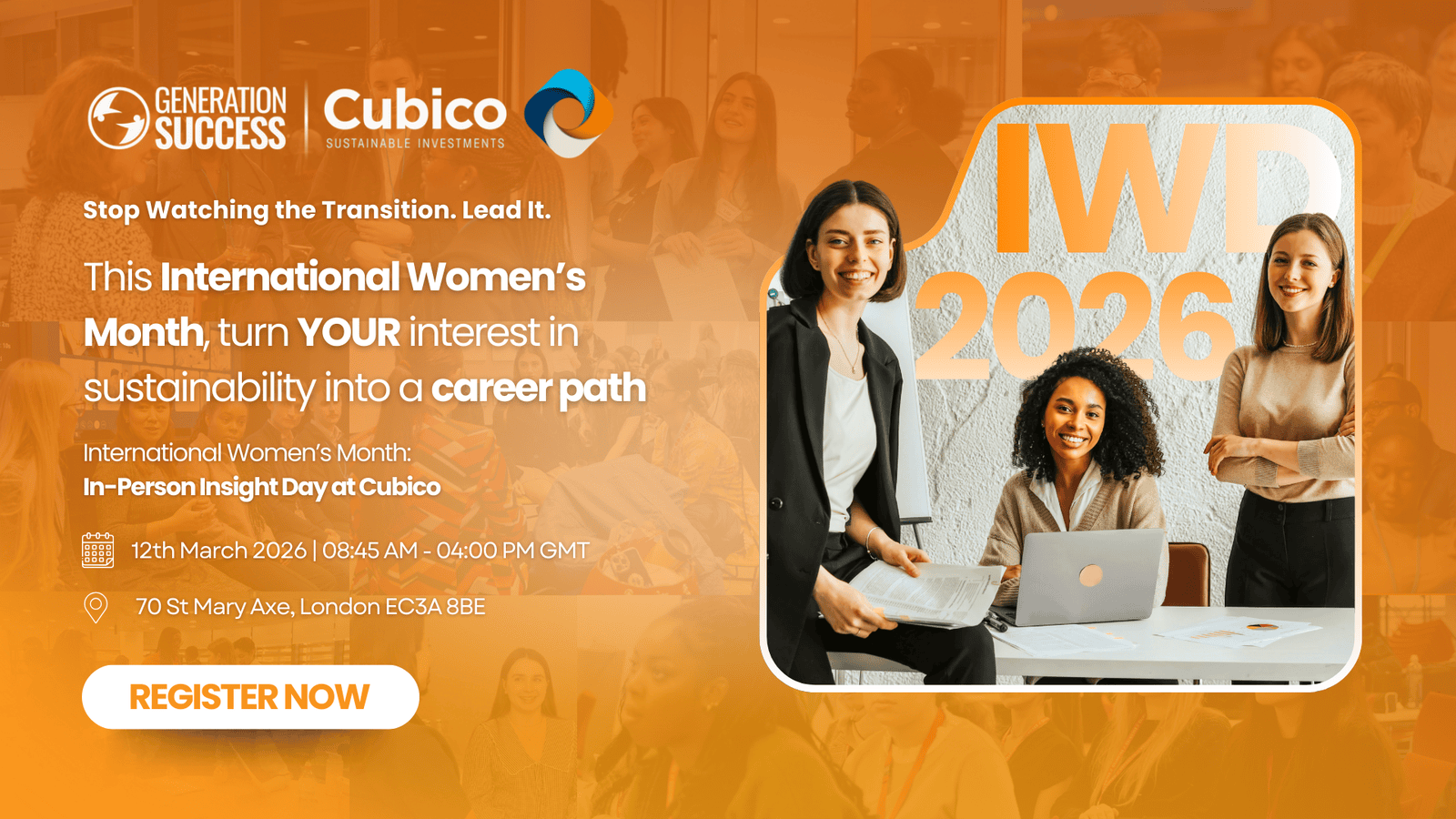 GENERATION SUCCESS

Cubico
SUSTAINABLE INVESTMENTS

Stop Watching the Transition. Lead It.

This International Women's Month, turn YOUR interest in sustainability into a career path

International Women's Month:
In-Person Insight Day at Cubico

12th March 2026 | 08:45 AM - 04:00 PM GMT

70 St Mary Axe, London EC3A 8BE

REGISTER NOW

IWD 2026